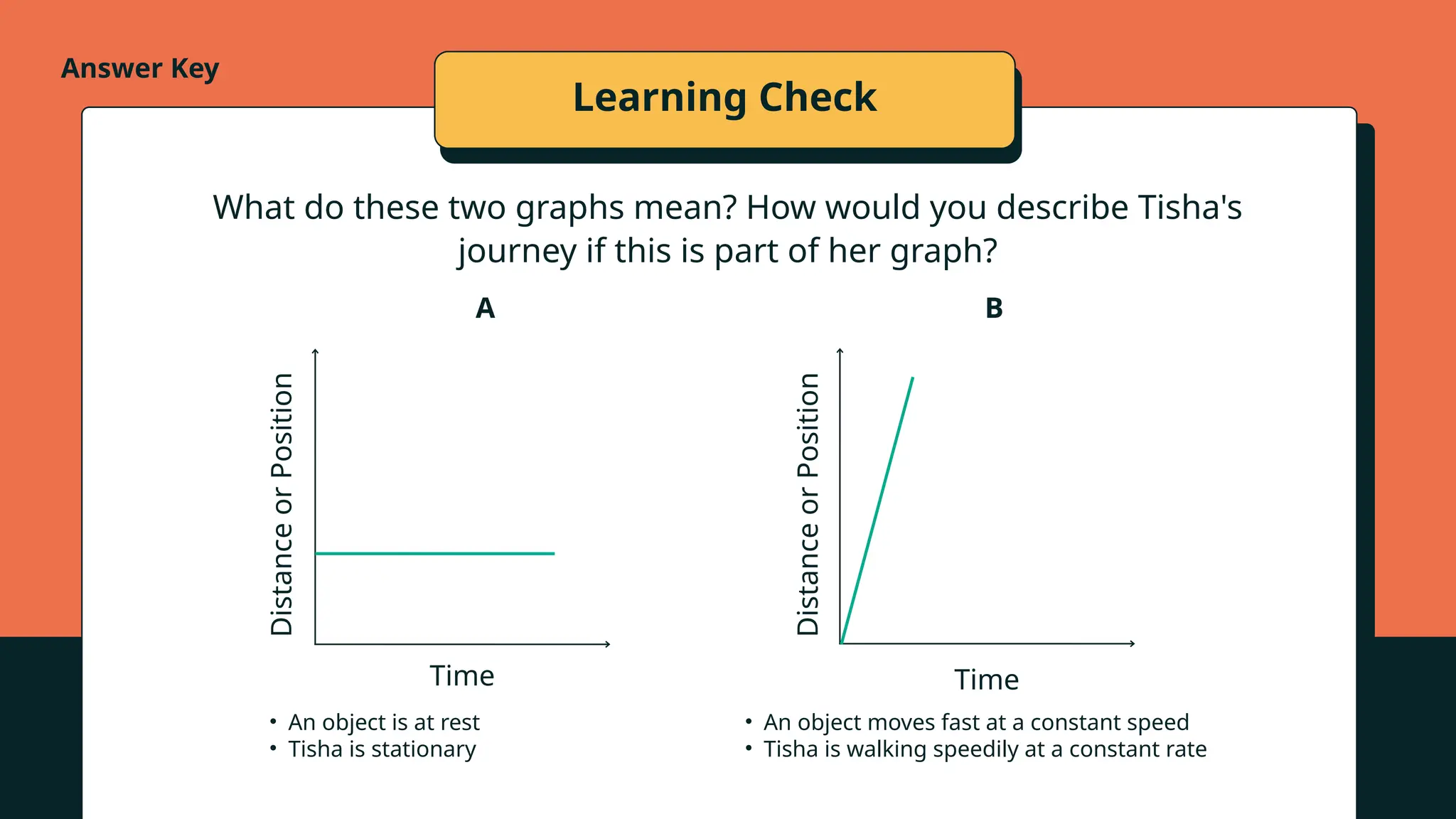 Answer Key

Learning Check

What do these two graphs mean? How would you describe Tisha's journey if this is part of her graph?

A

Distance or Position

Time

• An object is at rest
• Tisha is stationary

B

Distance or Position

Time

• An object moves fast at a constant speed
• Tisha is walking speedily at a constant rate